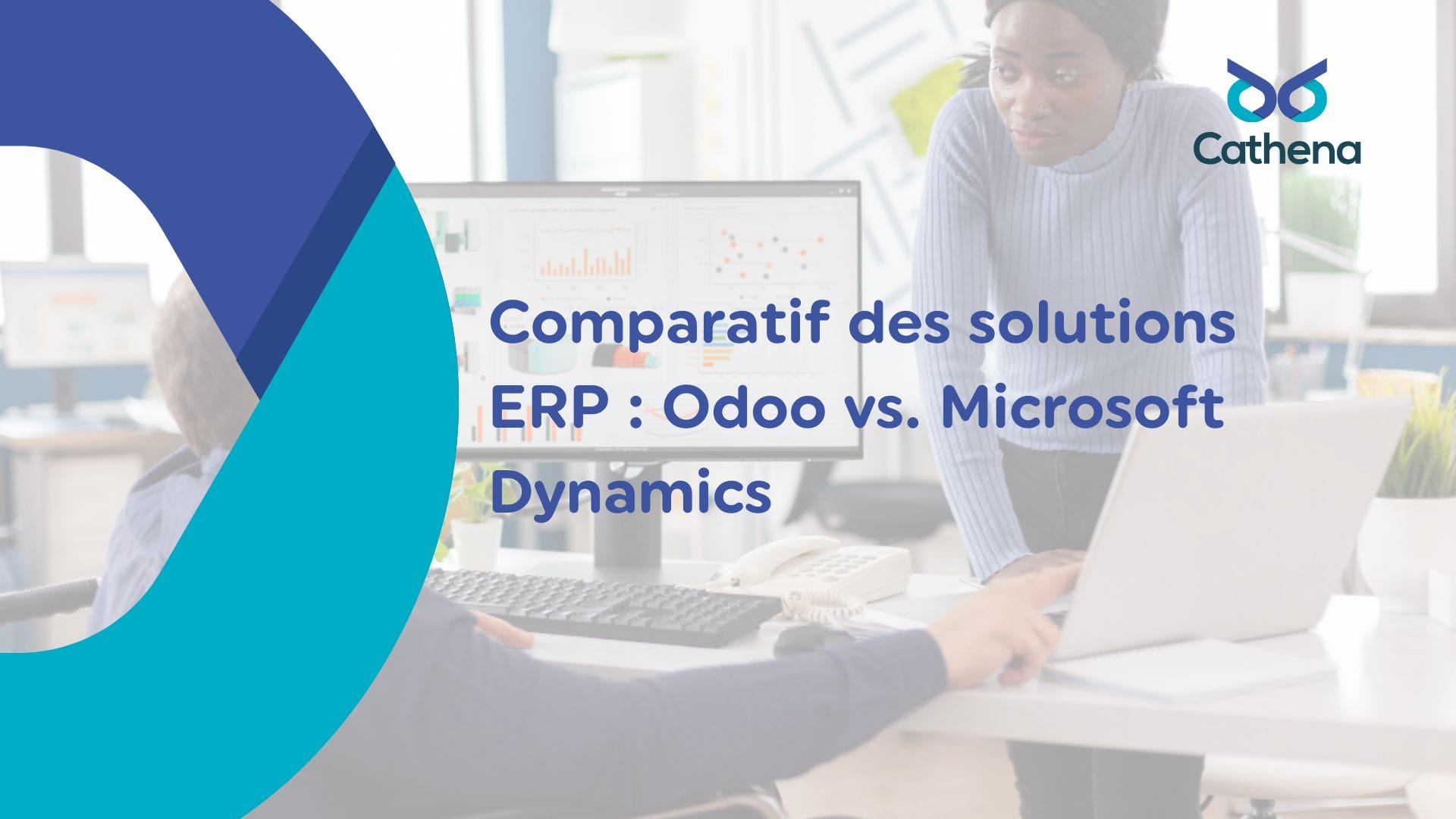 Cathena

Comparatif des solutions ERP : Odoo vs. Microsoft Dynamics